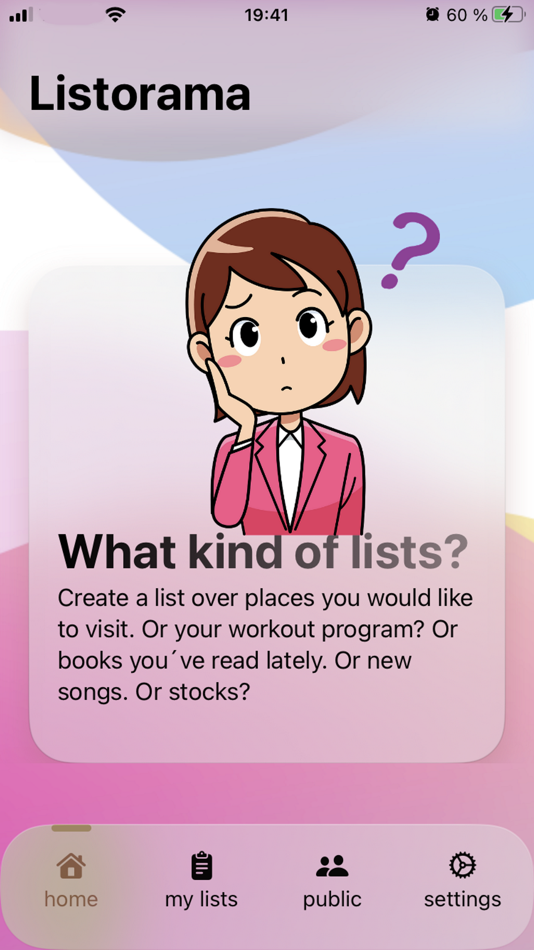 19:41
60 %

Listorama

?

What kind of lists?

Create a list over places you would like to visit. Or your workout program? Or books you´ve read lately. Or new songs. Or stocks?

home
my lists
public
settings